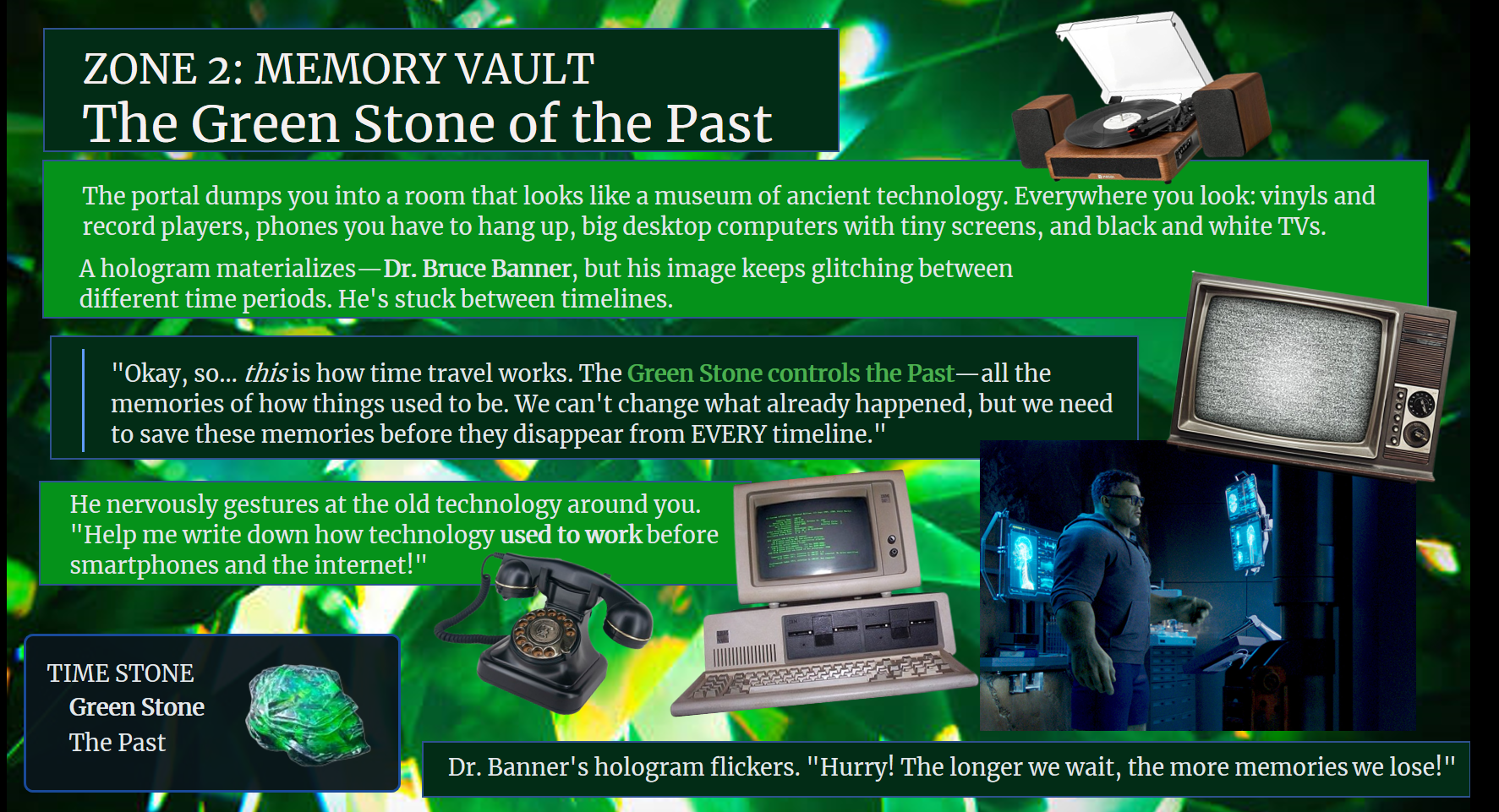 ZONE 2: MEMORY VAULT
The Green Stone of the Past

The portal dumps you into a room that looks like a museum of ancient technology. Everywhere you look: vinyls and record players, phones you have to hang up, big desktop computers with tiny screens, and black and white TVs.

A hologram materializes—Dr. Bruce Banner, but his image keeps glitching between different time periods. He's stuck between timelines.

"Okay, so... this is how time travel works. The Green Stone controls the Past—all the memories of how things used to be. We can't change what already happened, but we need to save these memories before they disappear from EVERY timeline."

He nervously gestures at the old technology around you. "Help me write down how technology used to work before smartphones and the internet!"

TIME STONE
Green Stone
The Past

Dr. Banner's hologram flickers. "Hurry! The longer we wait, the more memories we lose!"